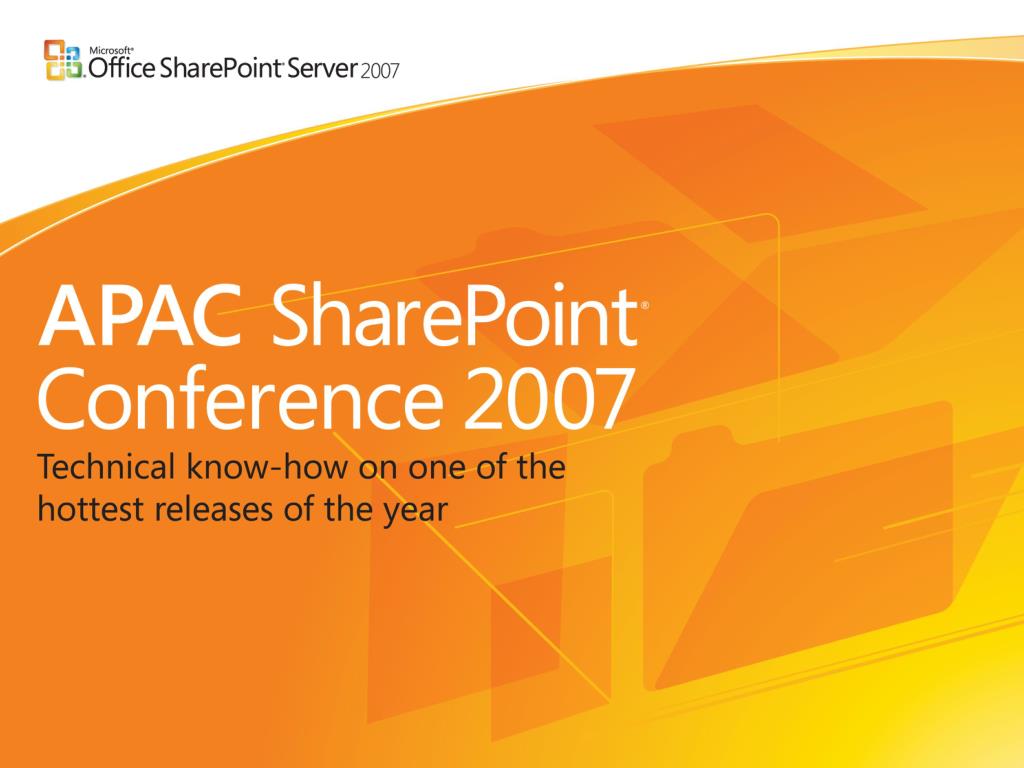 Microsoft® Office SharePoint® Server 2007

APAC SharePoint® Conference 2007

Technical know-how on one of the hottest releases of the year